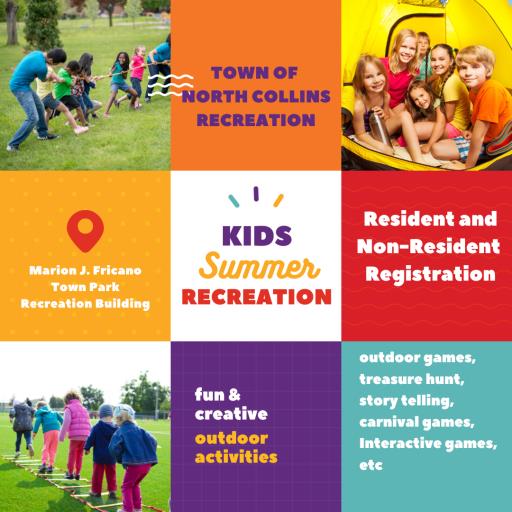 TOWN OF NORTH COLLINS RECREATION

Marion J. Fricano Town Park Recreation Building

KIDS Summer RECREATION

Resident and Non-Resident Registration

fun & creative outdoor activities

outdoor games, treasure hunt, story telling, carnival games, Interactive games, etc